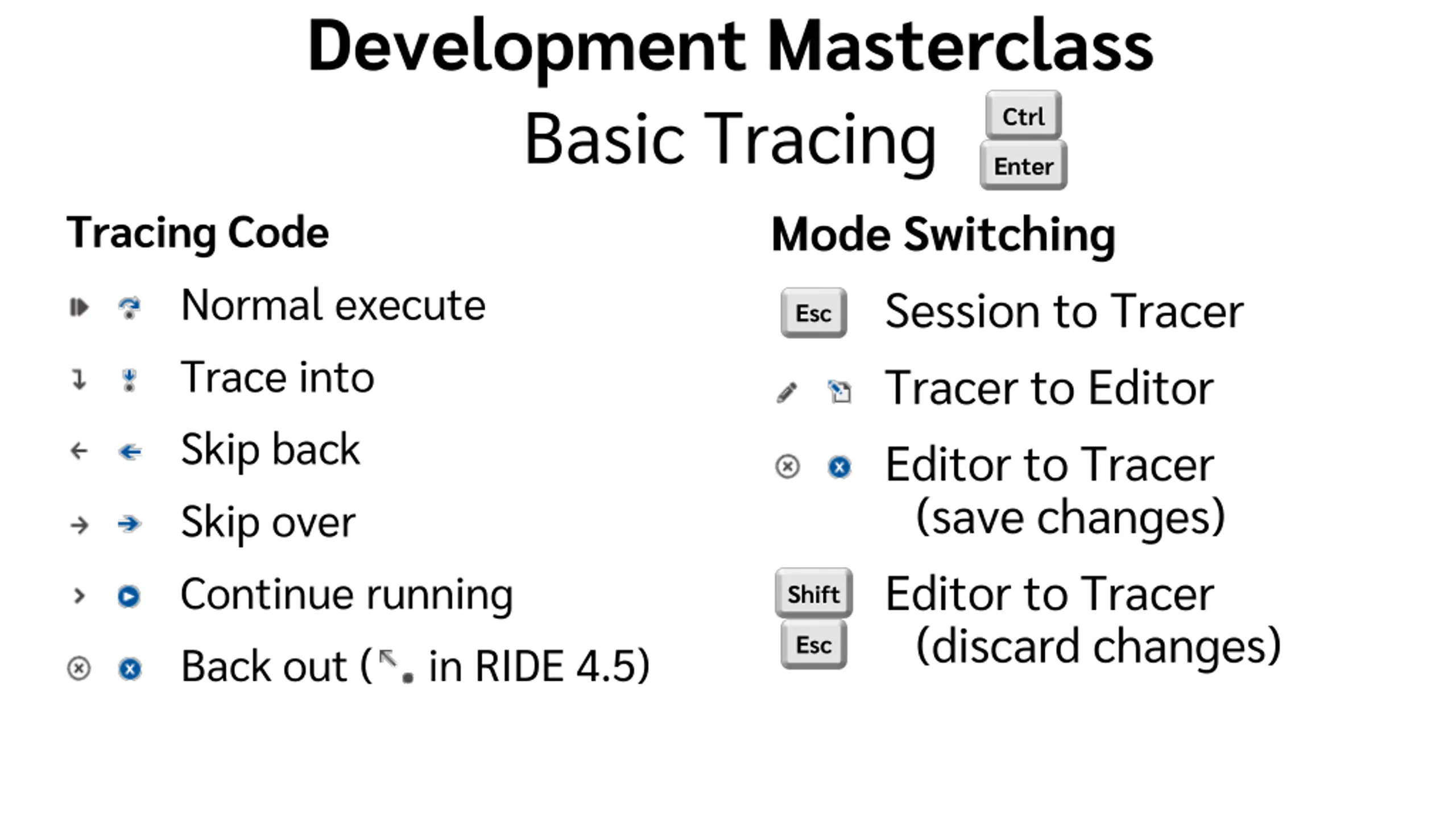 Development Masterclass

Basic Tracing Ctrl Enter

Tracing Code

Normal execute

Trace into

Skip back

Skip over

Continue running

Back out ( in RIDE 4.5)

Mode Switching

Esc Session to Tracer

Tracer to Editor

Editor to Tracer (save changes)

Shift Esc Editor to Tracer (discard changes)